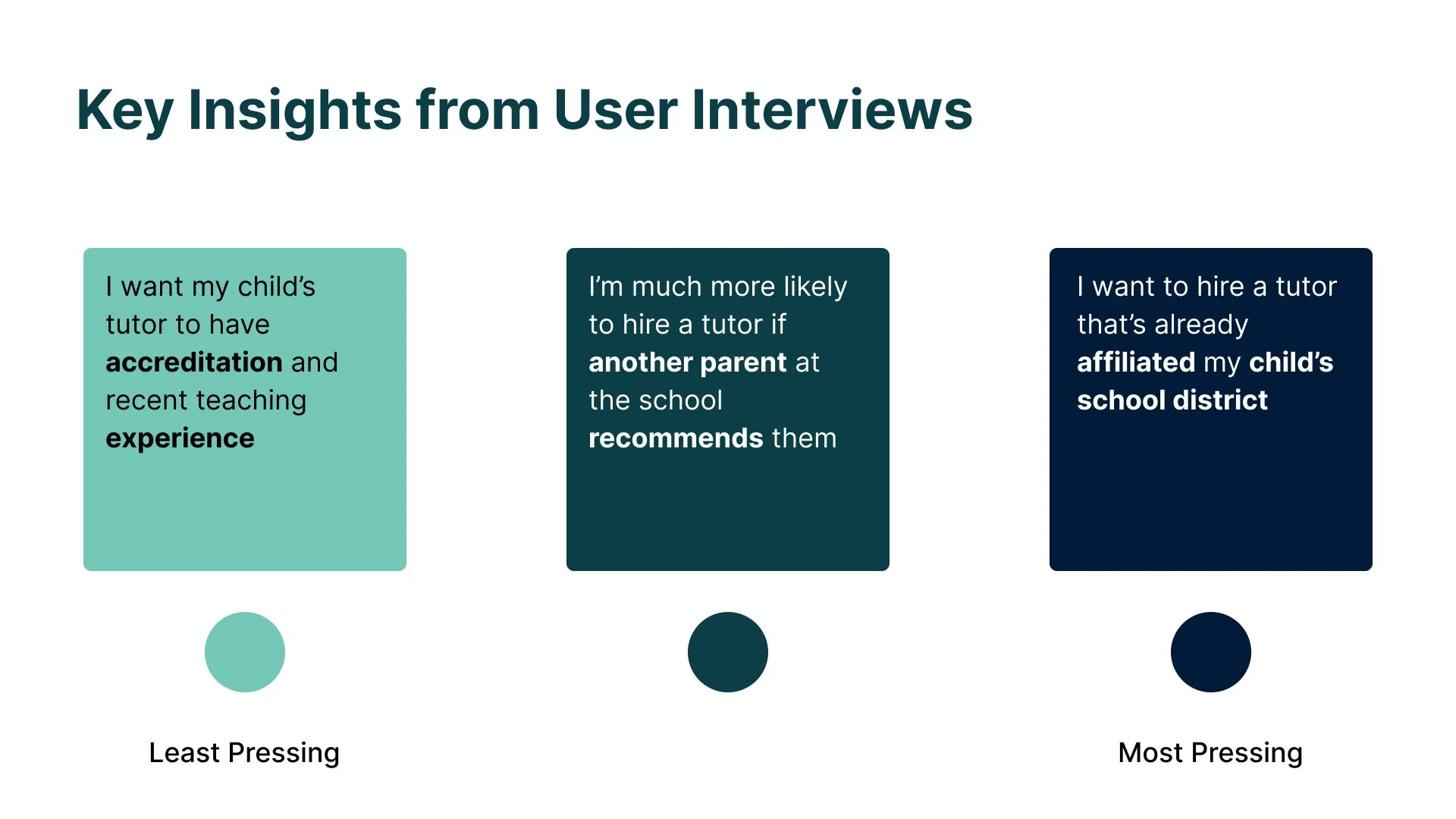 Key Insights from User Interviews

I want my child's tutor to have accreditation and recent teaching experience

I'm much more likely to hire a tutor if another parent at the school recommends them

I want to hire a tutor that's already affiliated my child's school district

Least Pressing

Most Pressing